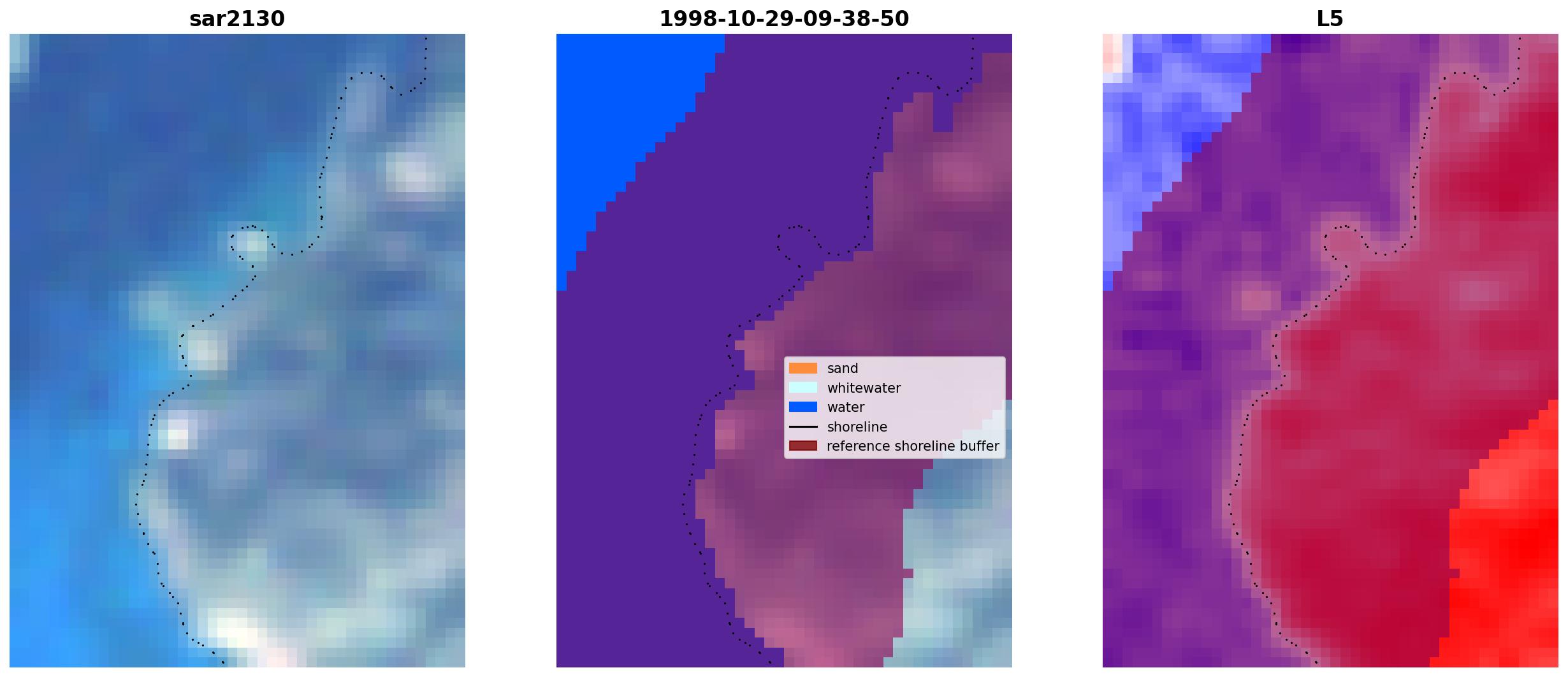 sar2130

1998-10-29-09-38-50

sand
whitewater
water
shoreline
reference shoreline buffer

L5